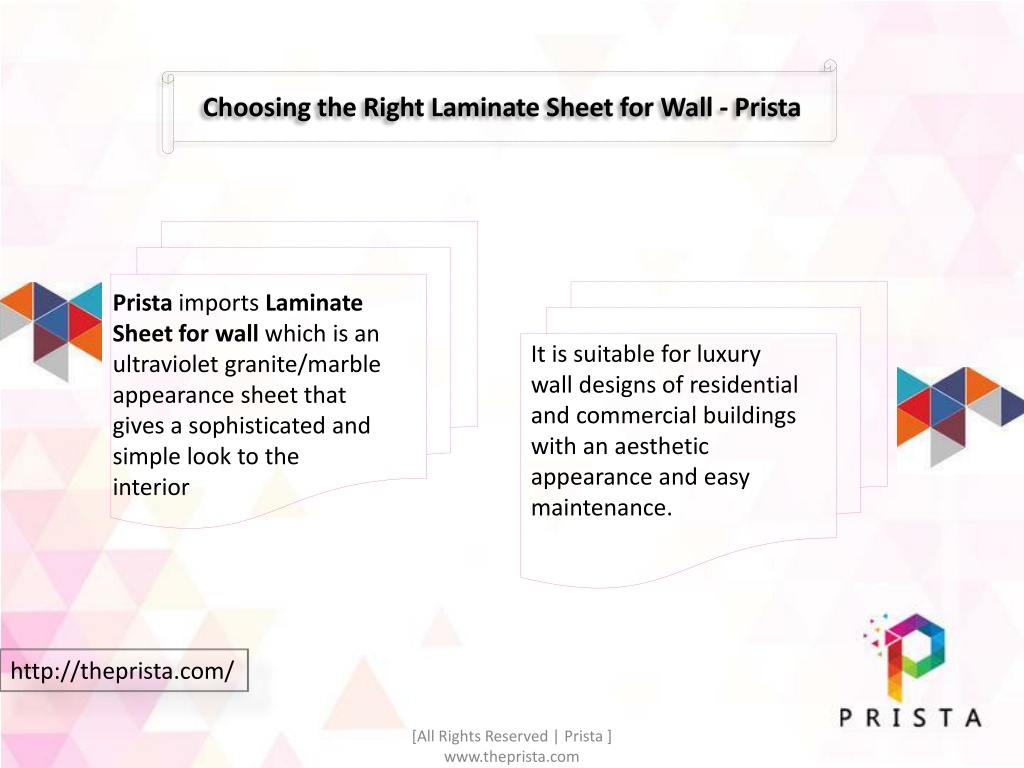 Choosing the Right Laminate Sheet for Wall - Prista

Prista imports Laminate Sheet for wall which is an ultraviolet granite/marble appearance sheet that gives a sophisticated and simple look to the interior

It is suitable for luxury wall designs of residential and commercial buildings with an aesthetic appearance and easy maintenance.

http://theprista.com/

PRISTA

[All Rights Reserved | Prista ]
www.theprista.com